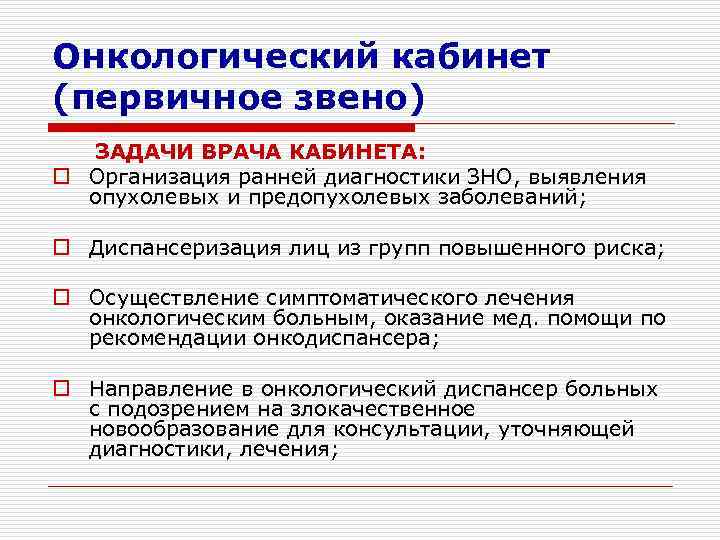 Онкологический кабинет (первичное звено)

ЗАДАЧИ ВРАЧА КАБИНЕТА:

Организация ранней диагностики ЗНО, выявления опухолевых и предопухолевых заболеваний;

Диспансеризация лиц из групп повышенного риска;

Осуществление симптоматического лечения онкологическим больным, оказание мед. помощи по рекомендации онкодиспансера;

Направление в онкологический диспансер больных с подозрением на злокачественное новообразование для консультации, уточняющей диагностики, лечения;